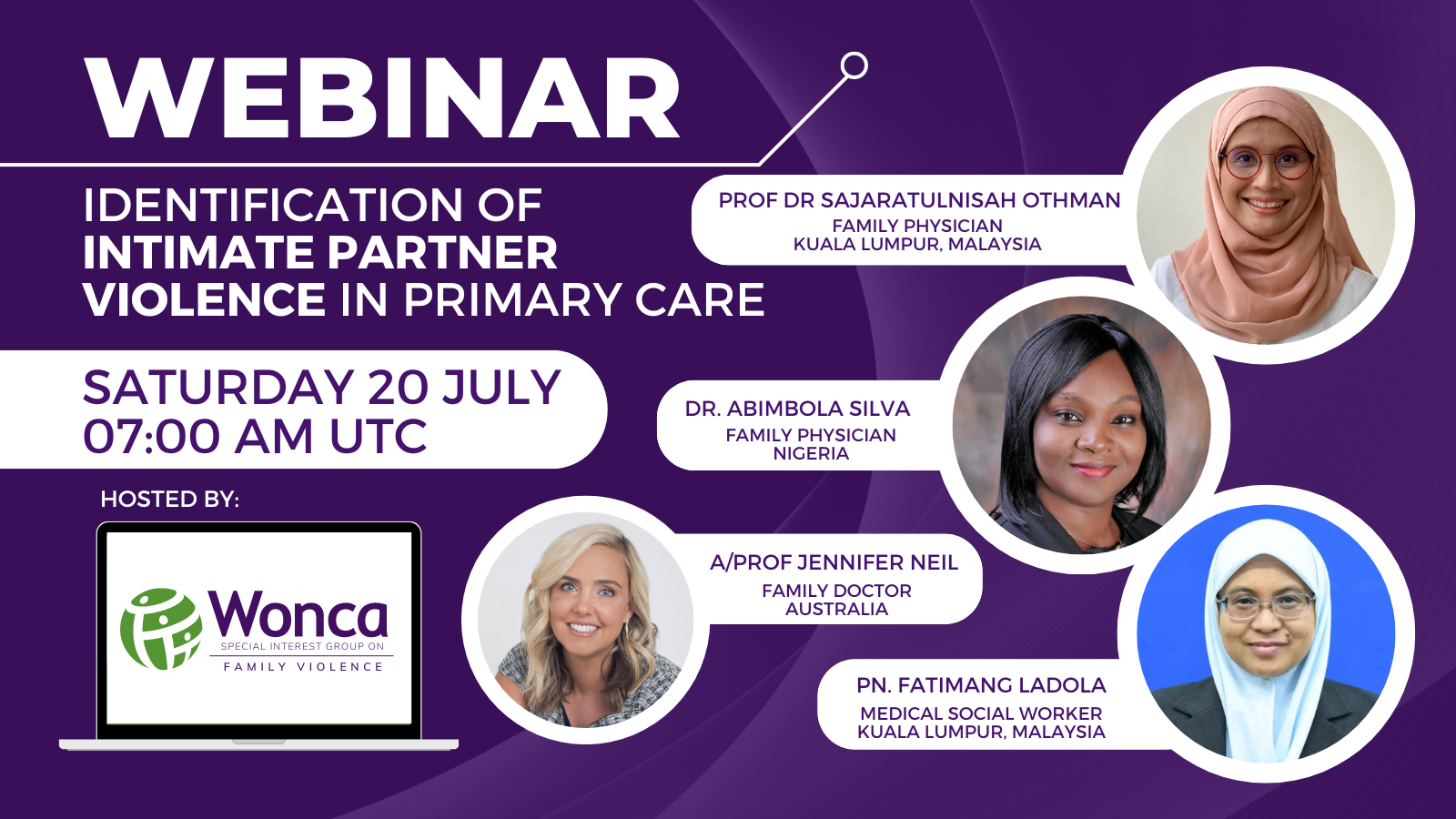 WEBINAR

IDENTIFICATION OF INTIMATE PARTNER VIOLENCE IN PRIMARY CARE

SATURDAY 20 JULY
07:00 AM UTC

HOSTED BY:

Wonca
SPECIAL INTEREST GROUP ON
FAMILY VIOLENCE

PROF DR SAJARATULNISAH OTHMAN
FAMILY PHYSICIAN
KUALA LUMPUR, MALAYSIA

DR. ABIMBOLA SILVA
FAMILY PHYSICIAN
NIGERIA

A/PROF JENNIFER NEIL
FAMILY DOCTOR
AUSTRALIA

PN. FATIMANG LADOLA
MEDICAL SOCIAL WORKER
KUALA LUMPUR, MALAYSIA